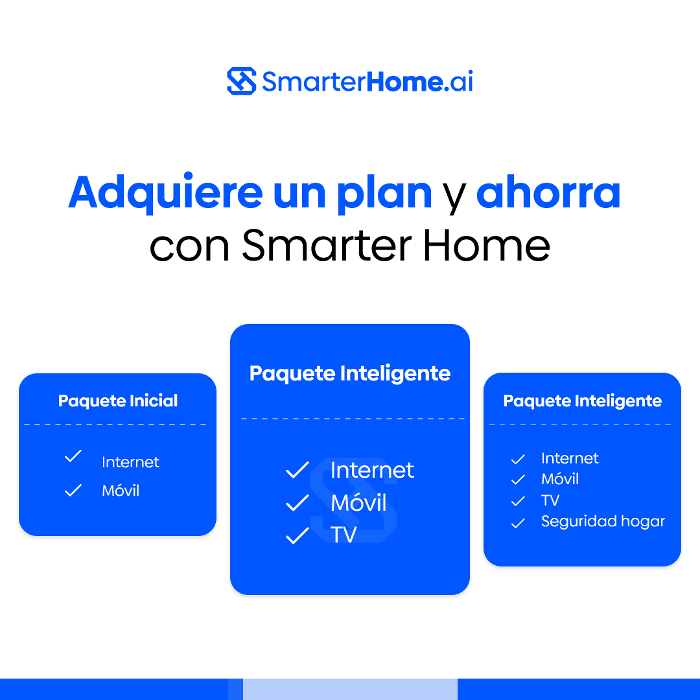 SmarterHome.ai

Adquiere un plan y ahorra con Smarter Home

Paquete Inicial

Internet
Móvil

Paquete Inteligente

Internet
Móvil
TV

Paquete Inteligente

Internet
Móvil
TV
Seguridad hogar